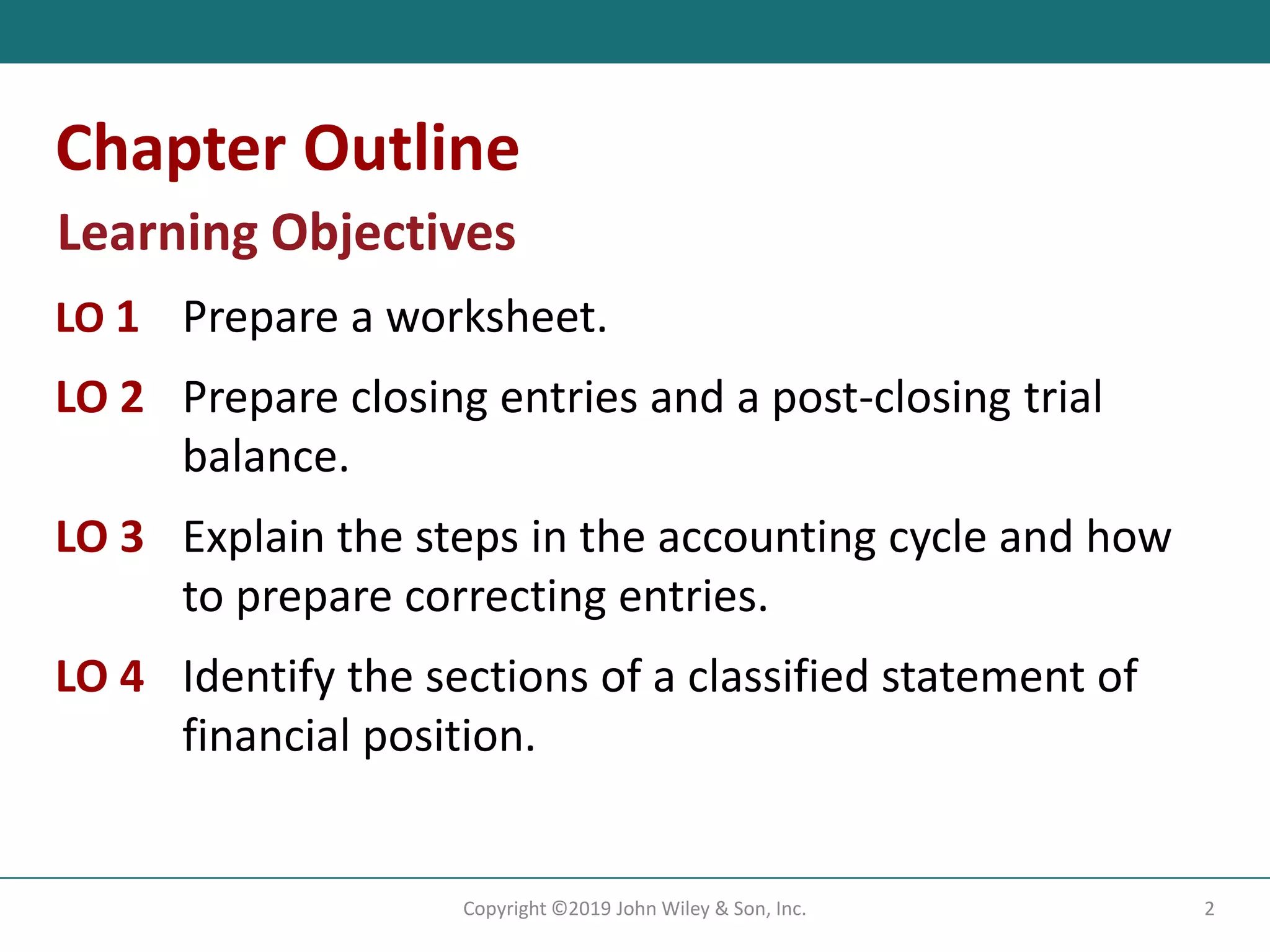 Chapter Outline

Learning Objectives

LO 1 Prepare a worksheet.

LO 2 Prepare closing entries and a post-closing trial balance.

LO 3 Explain the steps in the accounting cycle and how to prepare correcting entries.

LO 4 Identify the sections of a classified statement of financial position.

Copyright ©2019 John Wiley & Son, Inc.

2